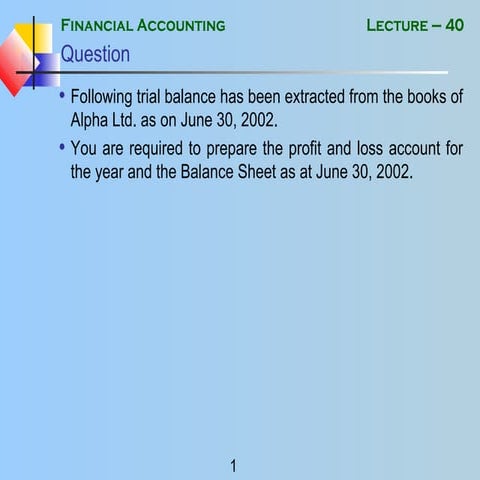 FINANCIAL ACCOUNTING LECTURE – 40

Question

• Following trial balance has been extracted from the books of Alpha Ltd. as on June 30, 2002.

• You are required to prepare the profit and loss account for the year and the Balance Sheet as at June 30, 2002.

1